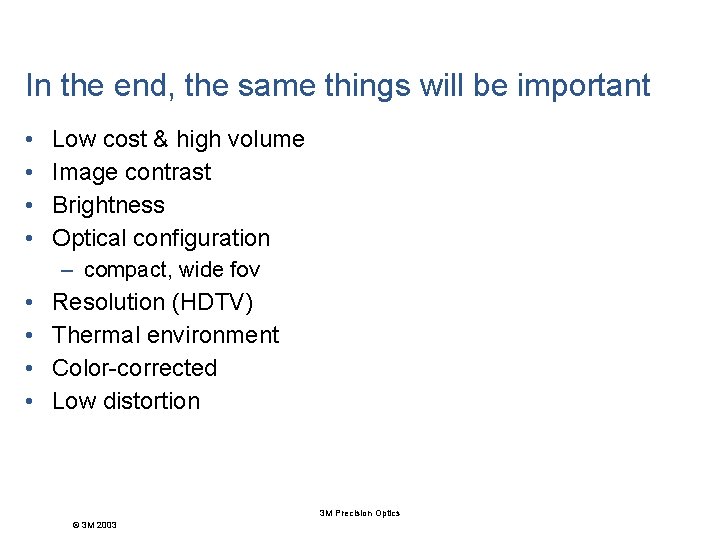 In the end, the same things will be important

• Low cost & high volume
• Image contrast
• Brightness
• Optical configuration
– compact, wide fov
• Resolution (HDTV)
• Thermal environment
• Color-corrected
• Low distortion

3M Precision Optics

© 3M 2003